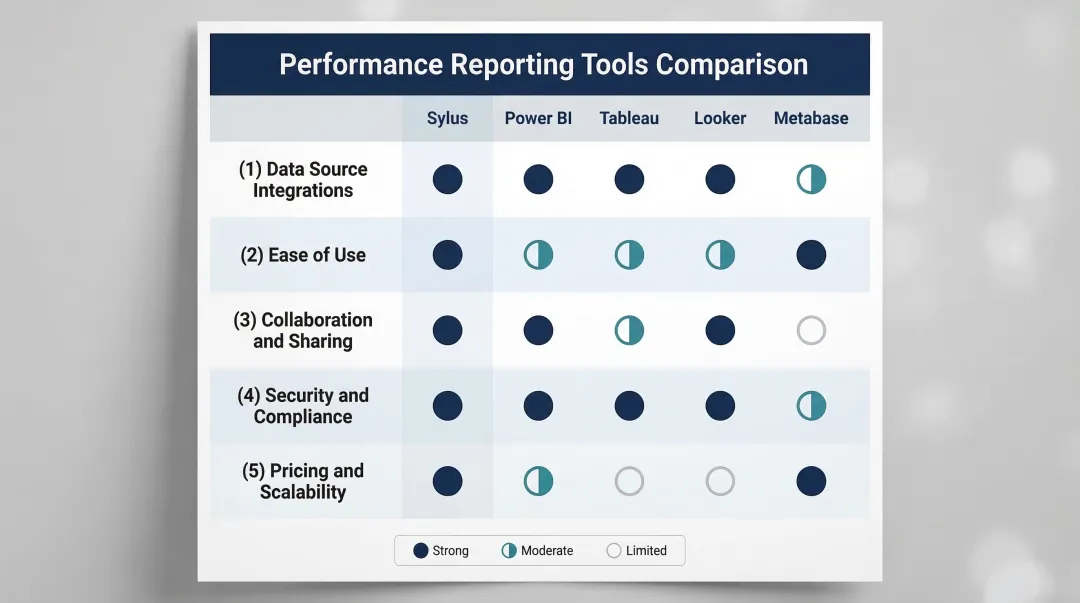 Performance Reporting Tools Comparison

| | Sylus | Power BI | Tableau | Looker | Metabase |
|---|---|---|---|---|---|
| (1) Data Source Integrations | | | | | |
| (2) Ease of Use | | | | | |
| (3) Collaboration and Sharing | | | | | |
| (4) Security and Compliance | | | | | |
| (5) Pricing and Scalability | | | | | |

Strong Moderate Limited